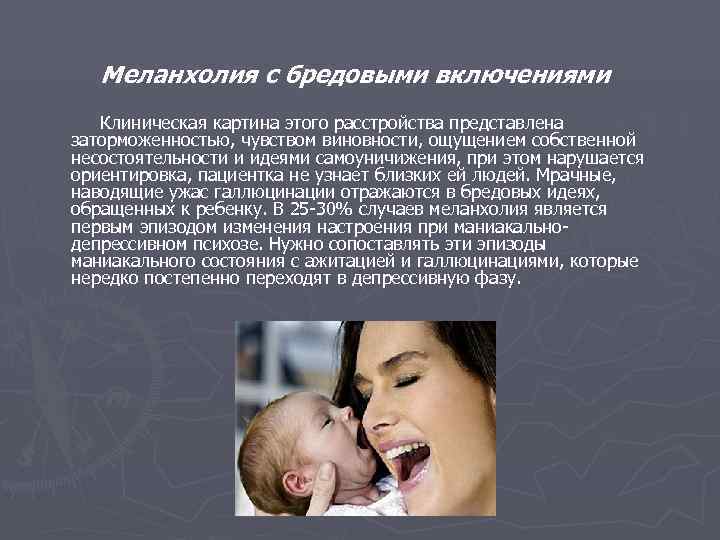 Меланхолия с бредовыми включениями

Клиническая картина этого расстройства представлена заторможенностью, чувством виновности, ощущением собственной несостоятельности и идеями самоуничижения, при этом нарушается ориентировка, пациентка не узнает близких ей людей. Мрачные, наводящие ужас галлюцинации отражаются в бредовых идеях, обращенных к ребенку. В 25-30% случаев меланхолия является первым эпизодом изменения настроения при маниакально-депрессивном психозе. Нужно сопоставлять эти эпизоды маниакального состояния с ажитацией и галлюцинациями, которые нередко постепенно переходят в депрессивную фазу.